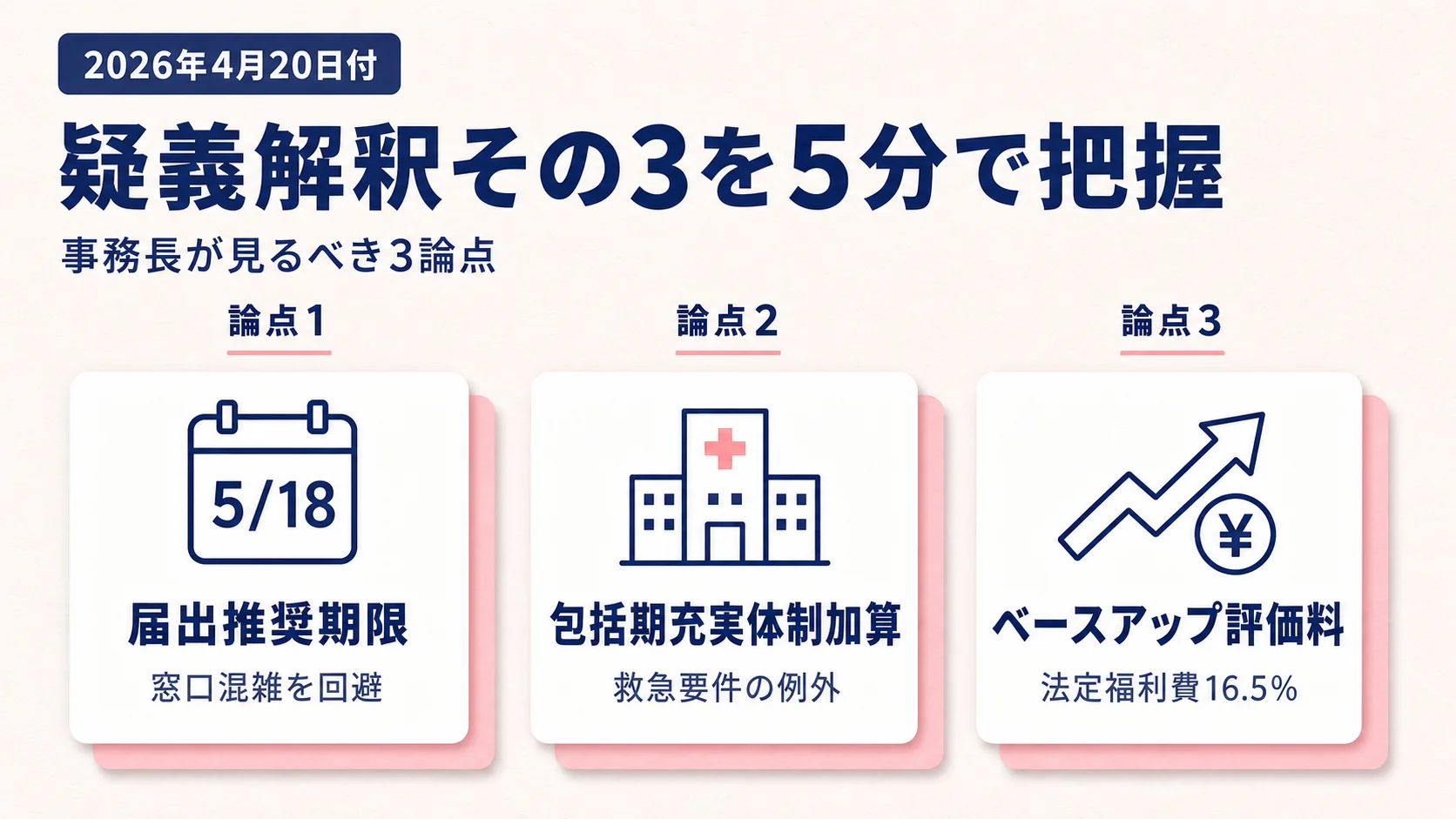 2026年4月20日付

疑義解釈その3を5分で把握

事務長が見るべき3論点

論点1

5/18

届出推奨期限

窓口混雑を回避

論点2

包括期充実体制加算

救急要件の例外

論点3

¥

ベースアップ評価料

法定福利費16.5%